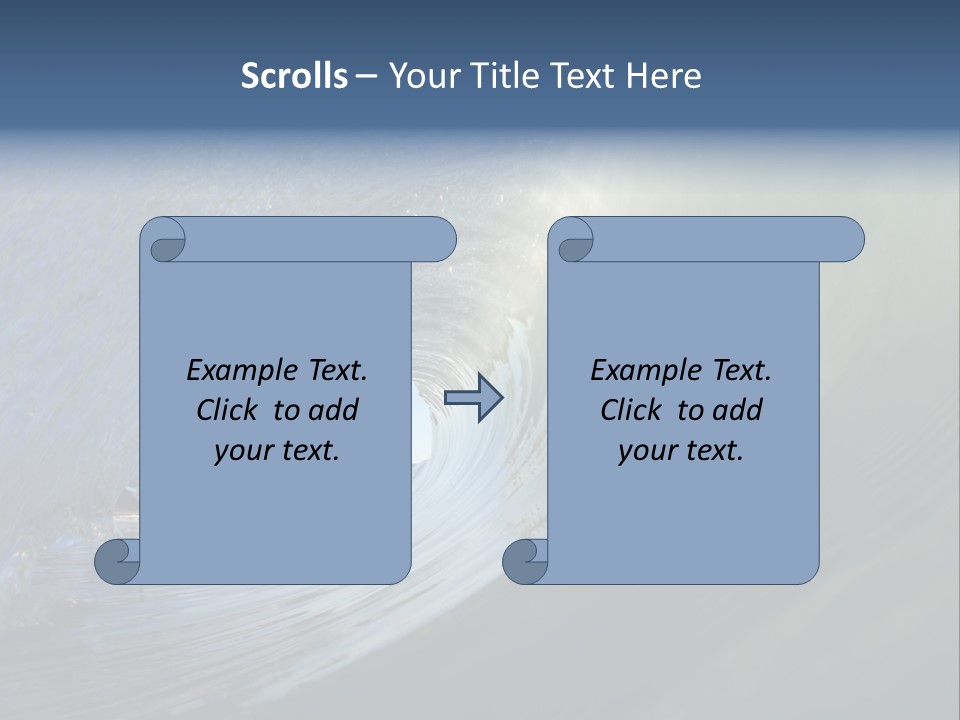 Scrolls – Your Title Text Here

Example Text. Click to add your text.

Example Text. Click to add your text.